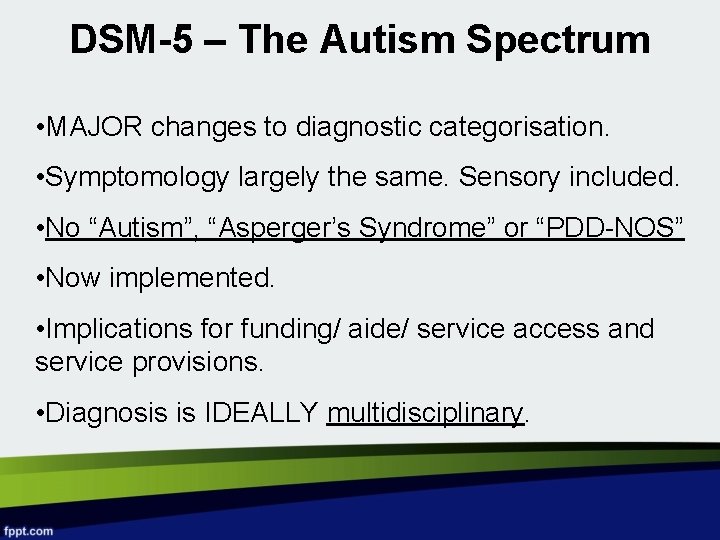 DSM-5 – The Autism Spectrum

•MAJOR changes to diagnostic categorisation.

•Symptomology largely the same. Sensory included.

•No “Autism”, “Asperger’s Syndrome” or “PDD-NOS”

•Now implemented.

•Implications for funding/ aide/ service access and service provisions.

•Diagnosis is IDEALLY multidisciplinary.

fppt.com